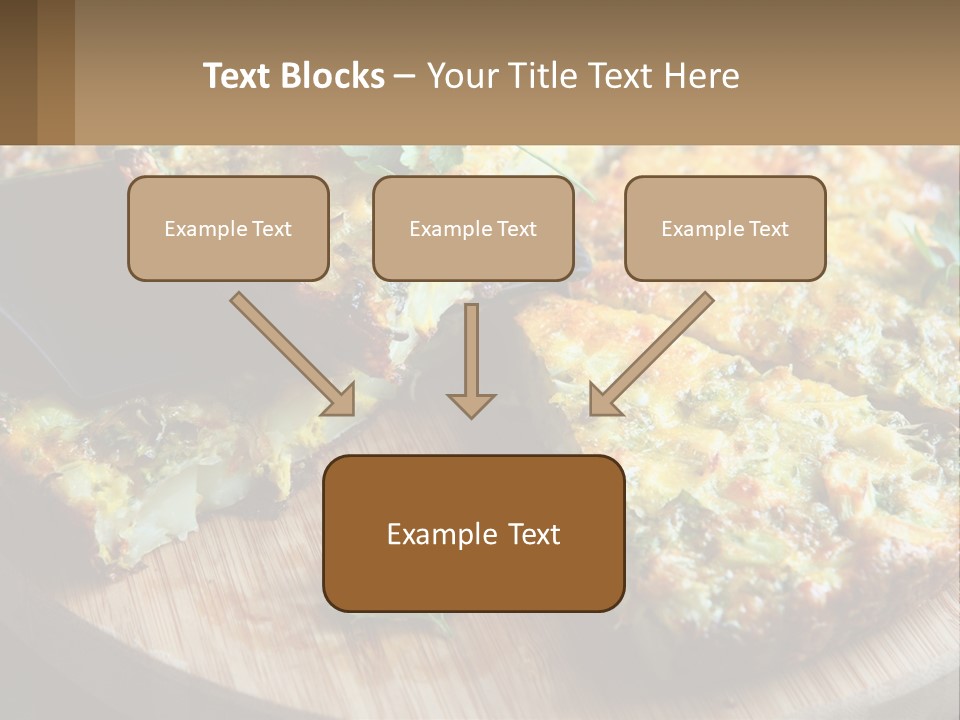 Text Blocks – Your Title Text Here

Example Text

Example Text

Example Text

Example Text